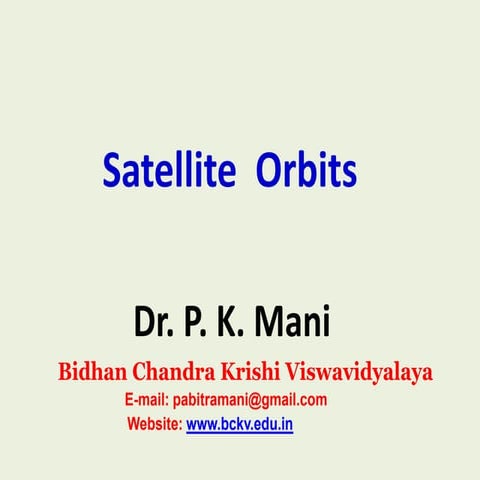 Satellite Orbits

Dr. P. K. Mani

Bidhan Chandra Krishi Viswavidyalaya

E-mail: pabitramani@gmail.com

Website: www.bckv.edu.in